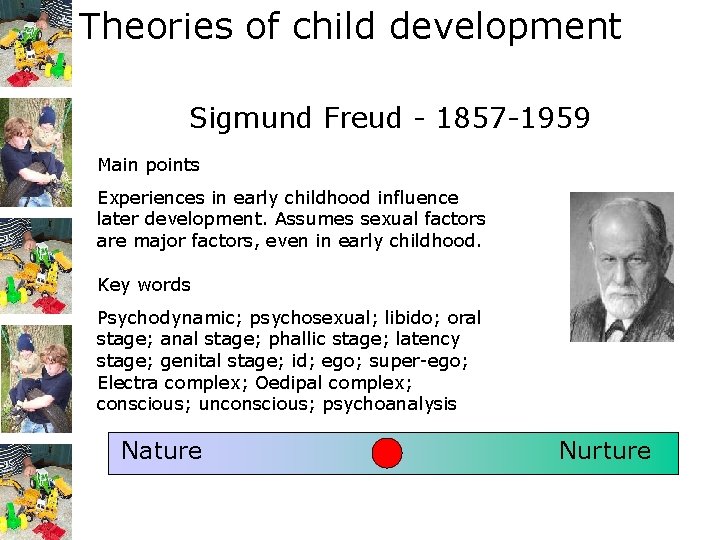 Theories of child development

Sigmund Freud - 1857-1959

Main points

Experiences in early childhood influence later development. Assumes sexual factors are major factors, even in early childhood.

Key words

Psychodynamic; psychosexual; libido; oral stage; anal stage; phallic stage; latency stage; genital stage; id; ego; super-ego; Electra complex; Oedipal complex; conscious; unconscious; psychoanalysis

Nature

Nurture